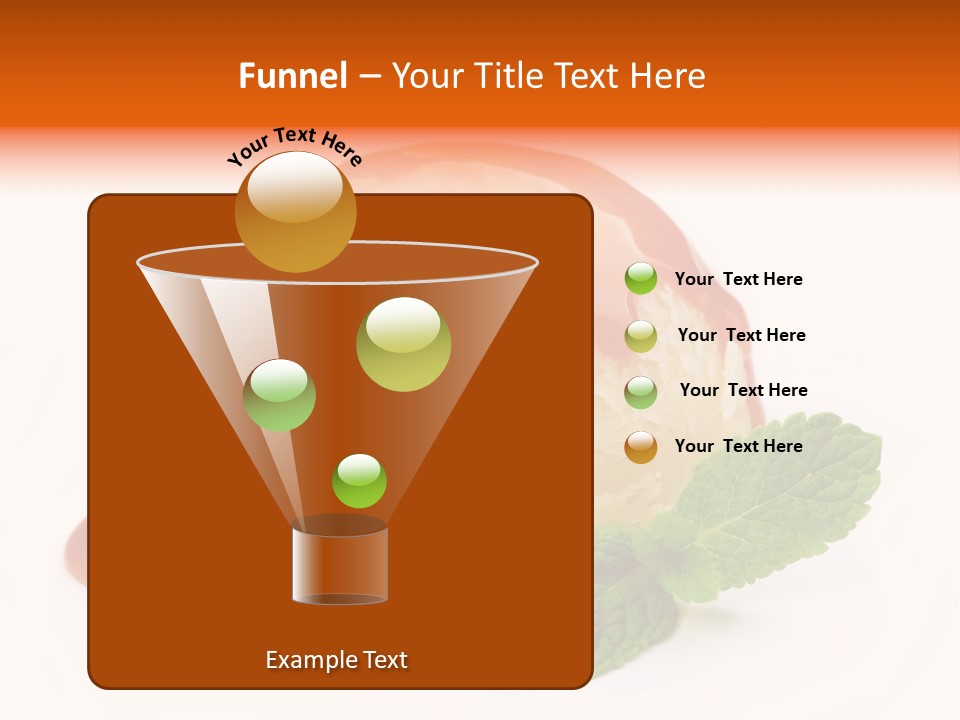 Funnel – Your Title Text Here

Your Text Here

Your Text Here

Your Text Here

Your Text Here

Your Text Here

Example Text